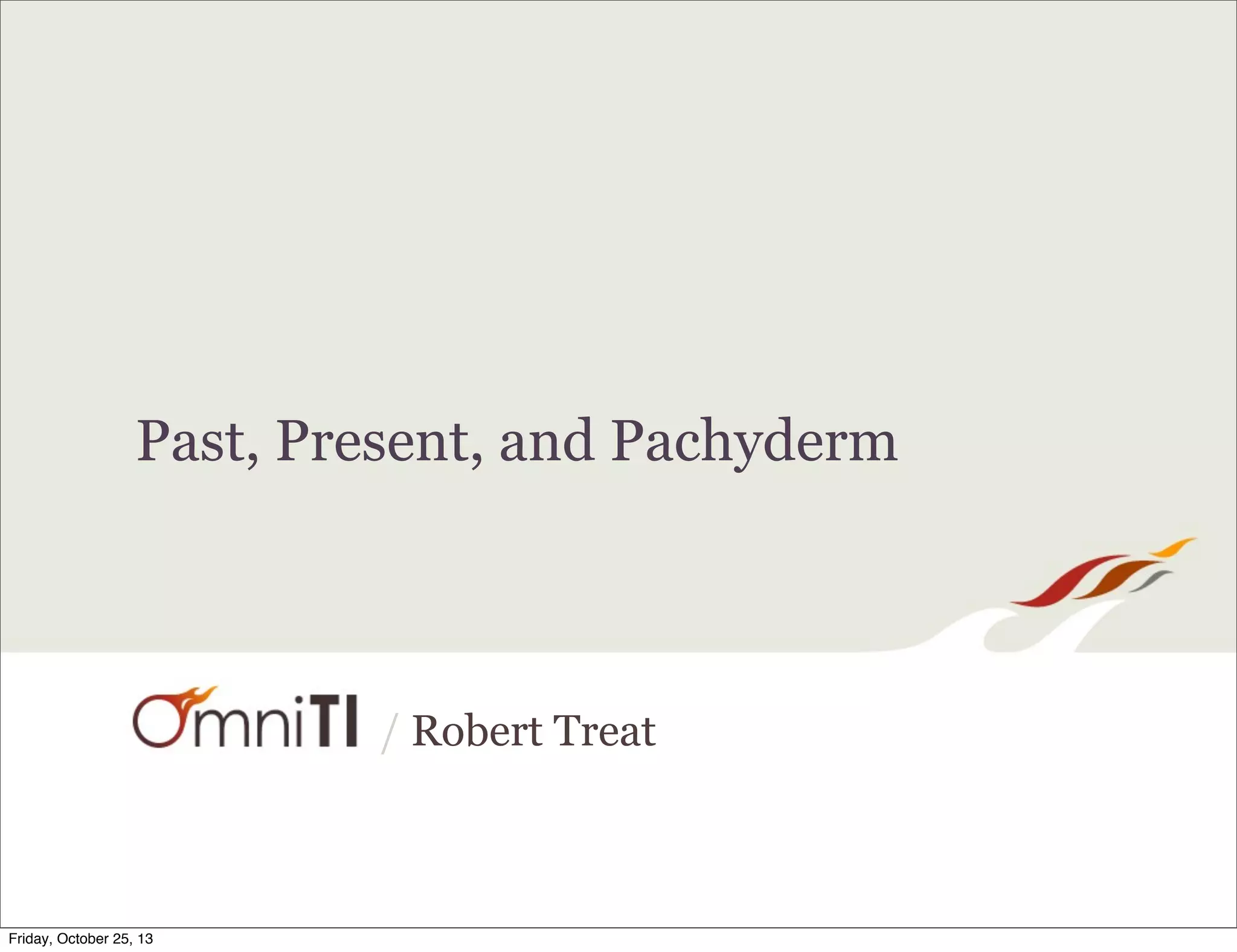 Past, Present, and Pachyderm

OmniTI / Robert Treat

Friday, October 25, 13